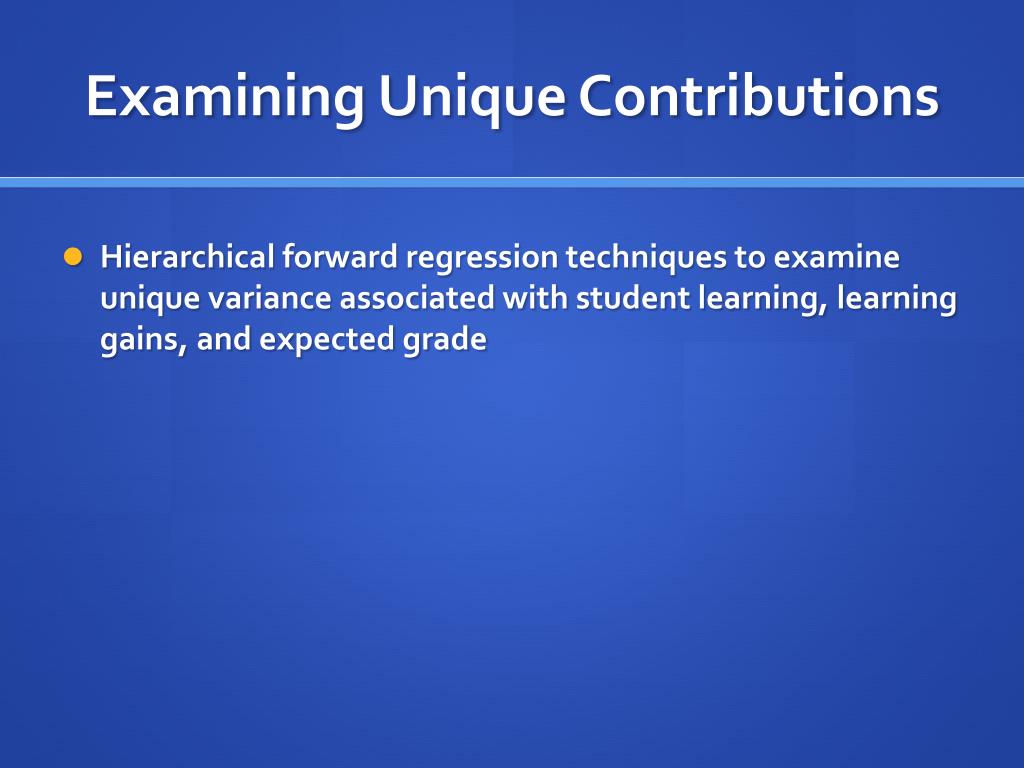 Examining Unique Contributions

Hierarchical forward regression techniques to examine unique variance associated with student learning, learning gains, and expected grade